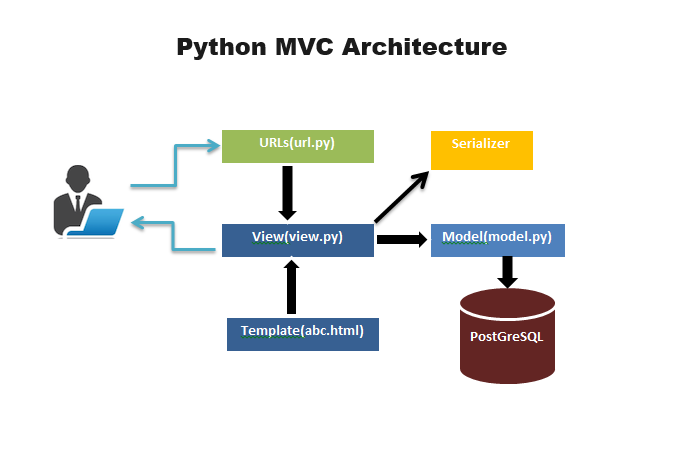 Python MVC Architecture

URLs(url.py)

Serializer

View(view.py)

Model(model.py)

Template(abc.html)

PostGreSQL